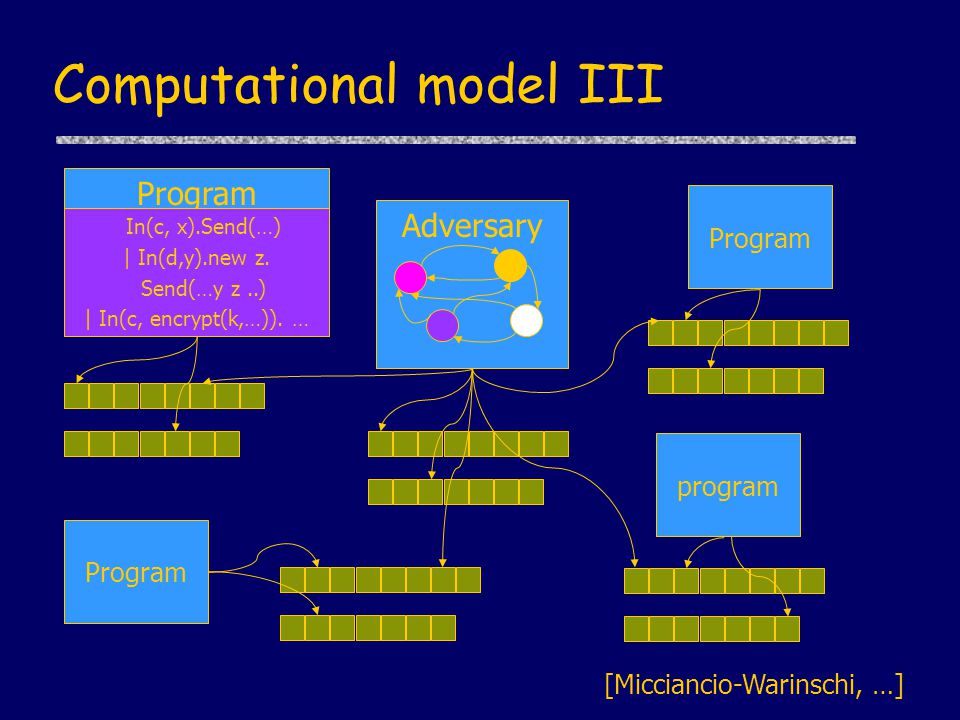 Computational model III

Program
In(c, x).Send(…)
| In(d,y).new z.
Send(…y z ..)
| In(c, encrypt(k,…)). …

Adversary

Program

program

Program

[Micciancio-Warinschi, …]